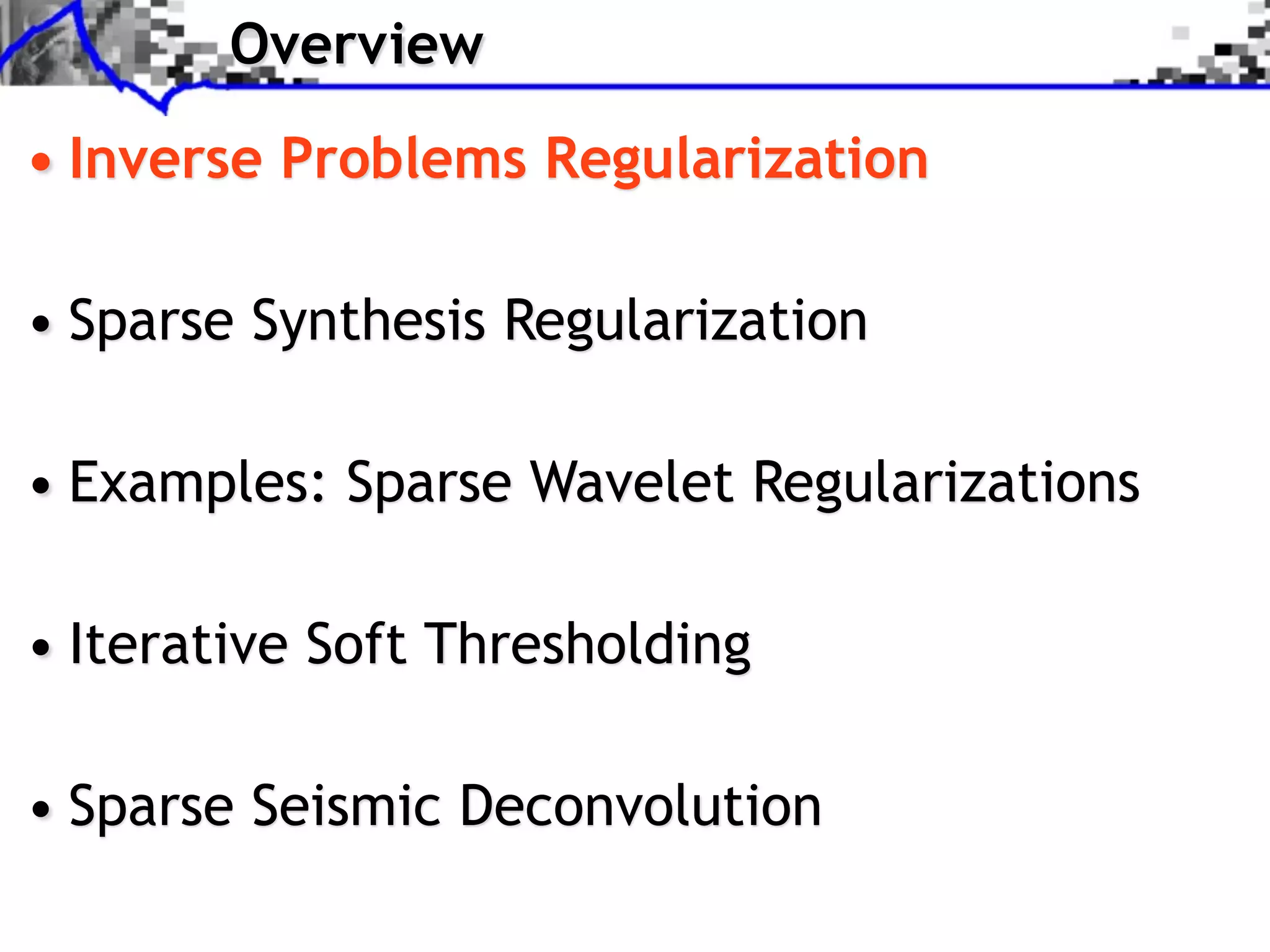 Overview

• Inverse Problems Regularization

• Sparse Synthesis Regularization

• Examples: Sparse Wavelet Regularizations

• Iterative Soft Thresholding

• Sparse Seismic Deconvolution